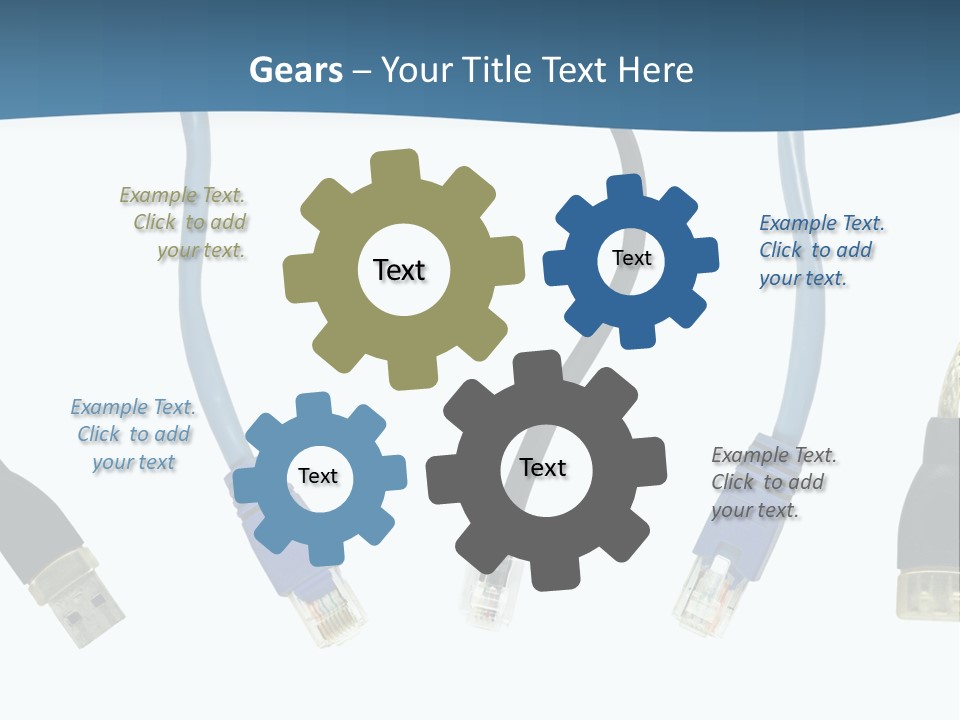 Gears – Your Title Text Here

Example Text. Click to add your text.

Text

Text

Example Text. Click to add your text.

Example Text. Click to add your text

Text

Text

Example Text. Click to add your text.